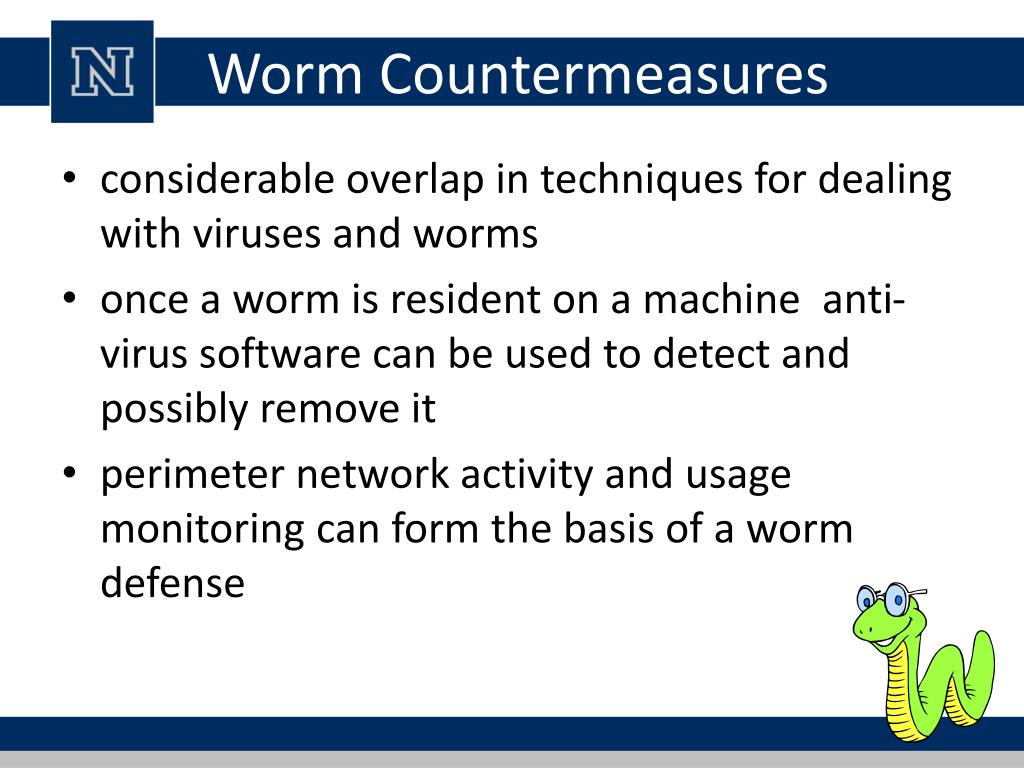 N

Worm Countermeasures

• considerable overlap in techniques for dealing with viruses and worms
• once a worm is resident on a machine anti-virus software can be used to detect and possibly remove it
• perimeter network activity and usage monitoring can form the basis of a worm defense